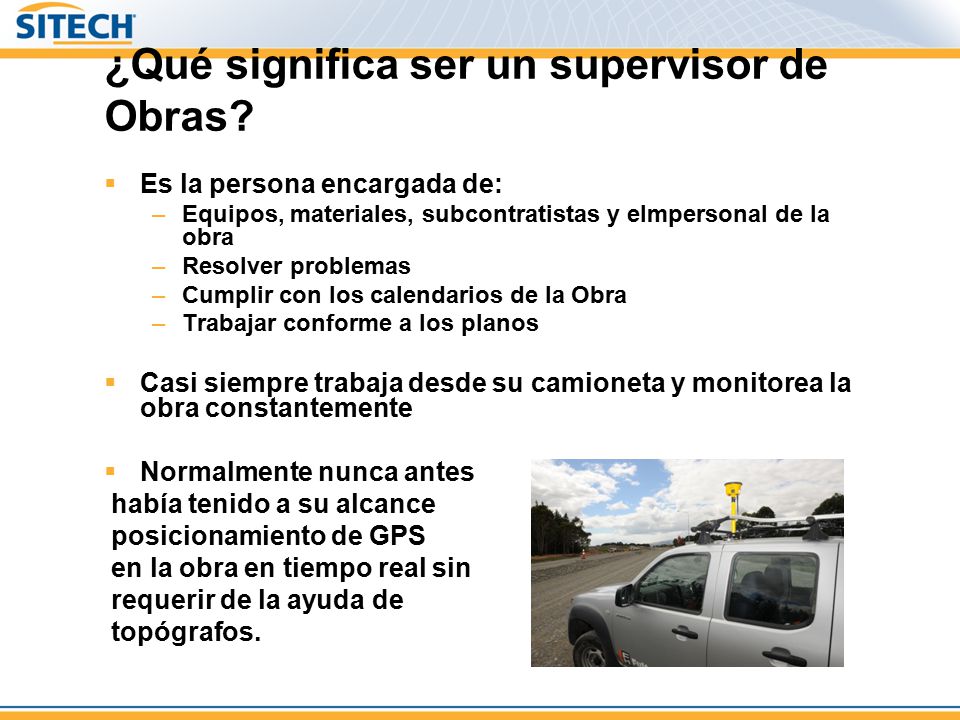 SITECH

¿Qué significa ser un supervisor de Obras?

▪ Es la persona encargada de:
– Equipos, materiales, subcontratistas y elmpersonal de la obra
– Resolver problemas
– Cumplir con los calendarios de la Obra
– Trabajar conforme a los planos

▪ Casi siempre trabaja desde su camioneta y monitorea la obra constantemente

▪ Normalmente nunca antes había tenido a su alcance posicionamiento de GPS en la obra en tiempo real sin requerir de la ayuda de topógrafos.